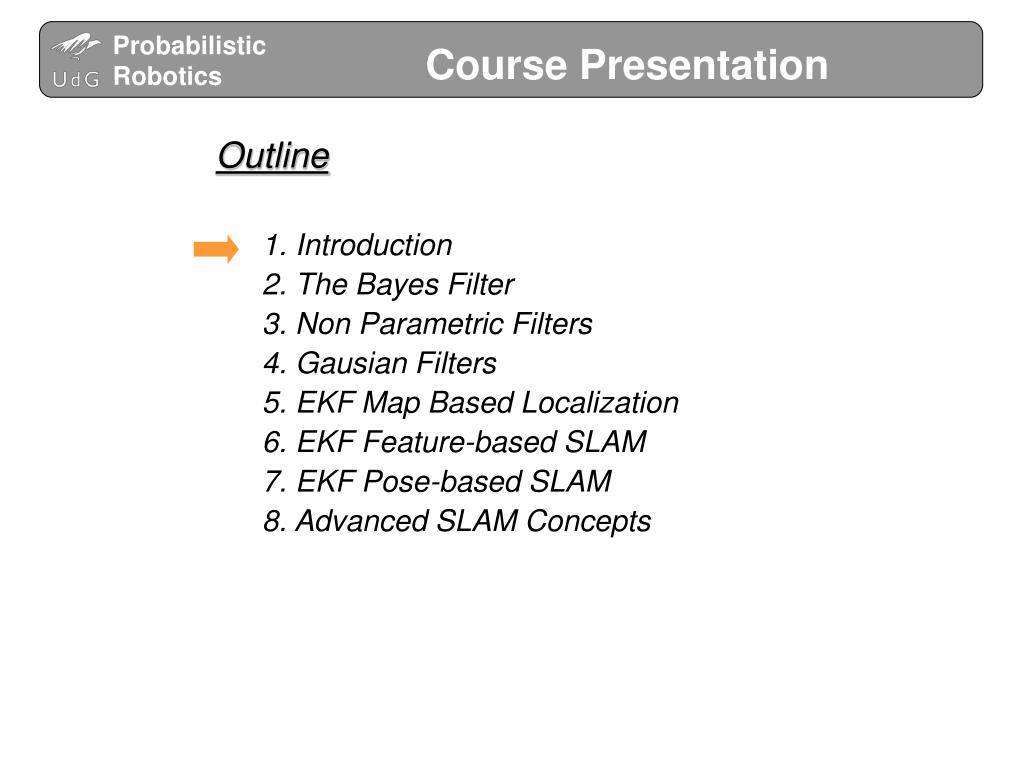 UdG Probabilistic Robotics

Course Presentation

Outline

1. Introduction
2. The Bayes Filter
3. Non Parametric Filters
4. Gausian Filters
5. EKF Map Based Localization
6. EKF Feature-based SLAM
7. EKF Pose-based SLAM
8. Advanced SLAM Concepts